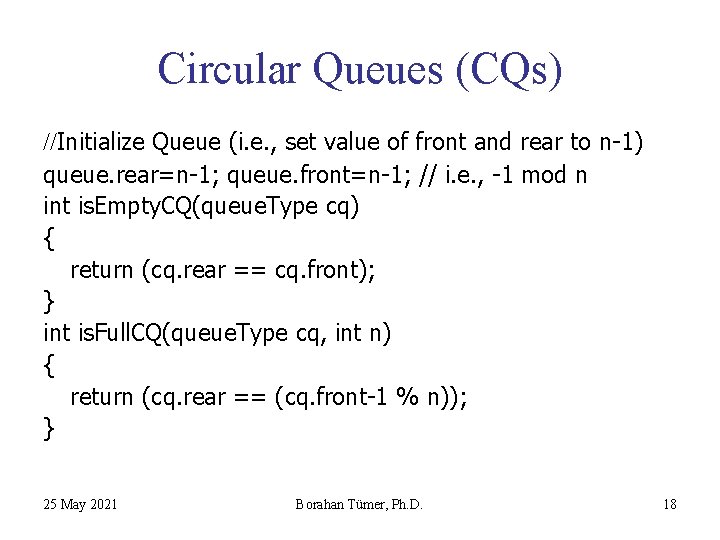 Circular Queues (CQs)

//Initialize Queue (i.e., set value of front and rear to n-1)
queue.rear=n-1; queue.front=n-1; // i.e., -1 mod n
int isEmptyCQ(queueType cq)
{
   return (cq.rear == cq.front);
}
int isFullCQ(queueType cq, int n)
{
   return (cq.rear == (cq.front-1 % n));
}

25 May 2021

Borahan Tümer, Ph.D.

18